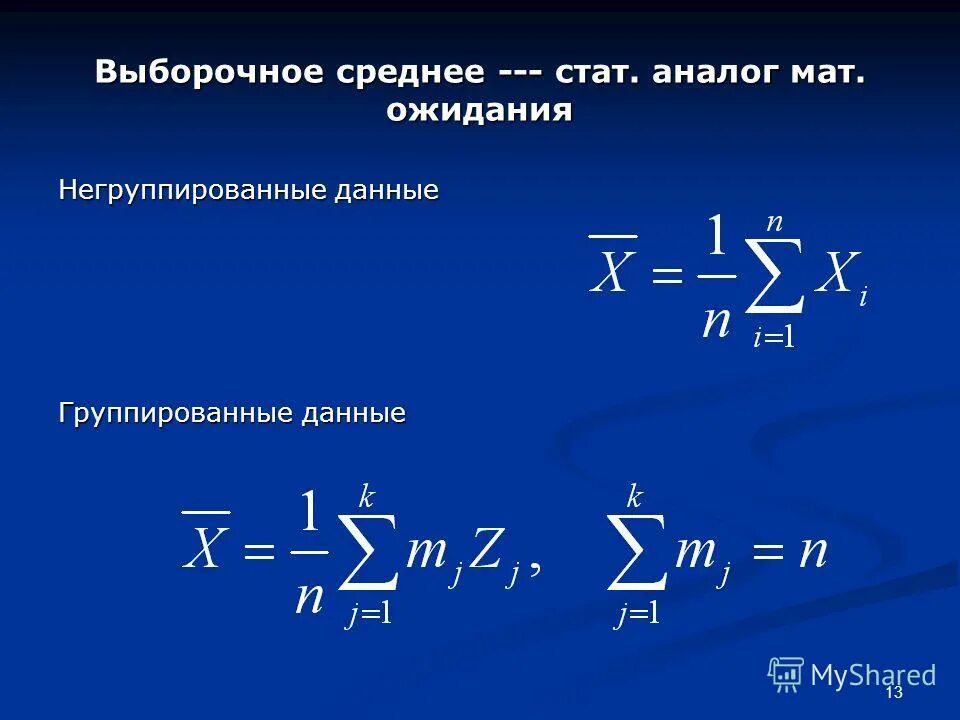 Выборочное среднее --- стат. аналог мат. ожидания

Негруппированные данные

$\overline{X} = \frac{1}{n}\sum_{i=1}^{n} X_i$

Группированные данные

$\overline{X} = \frac{1}{n}\sum_{j=1}^{k} m_j Z_j, \quad \sum_{j=1}^{k} m_j = n$

MyShared

13